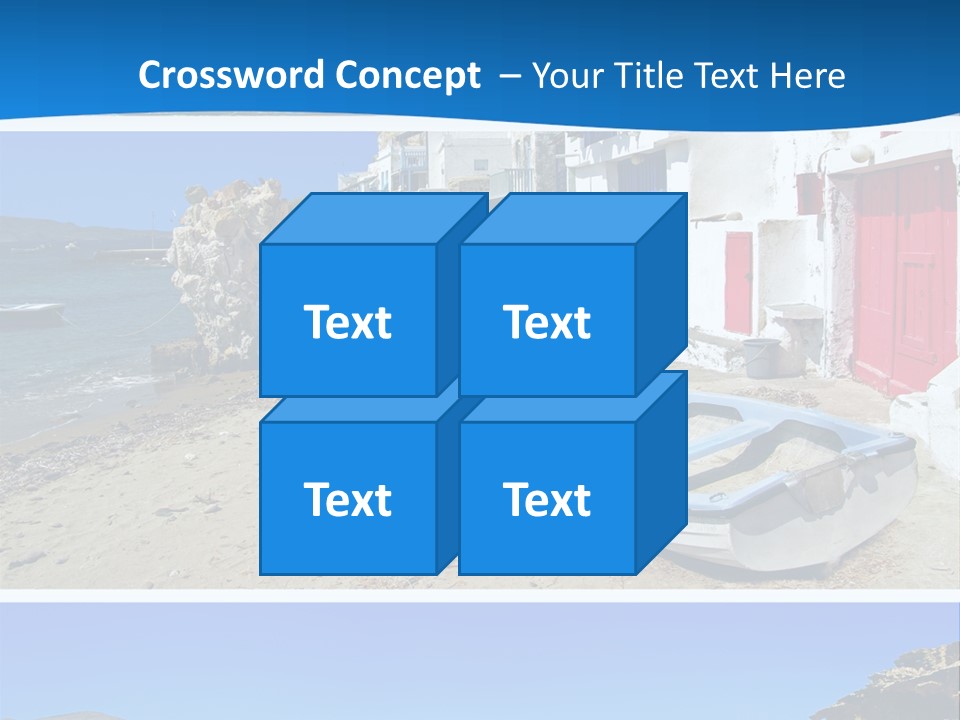 Crossword Concept – Your Title Text Here

Text

Text

Text

Text